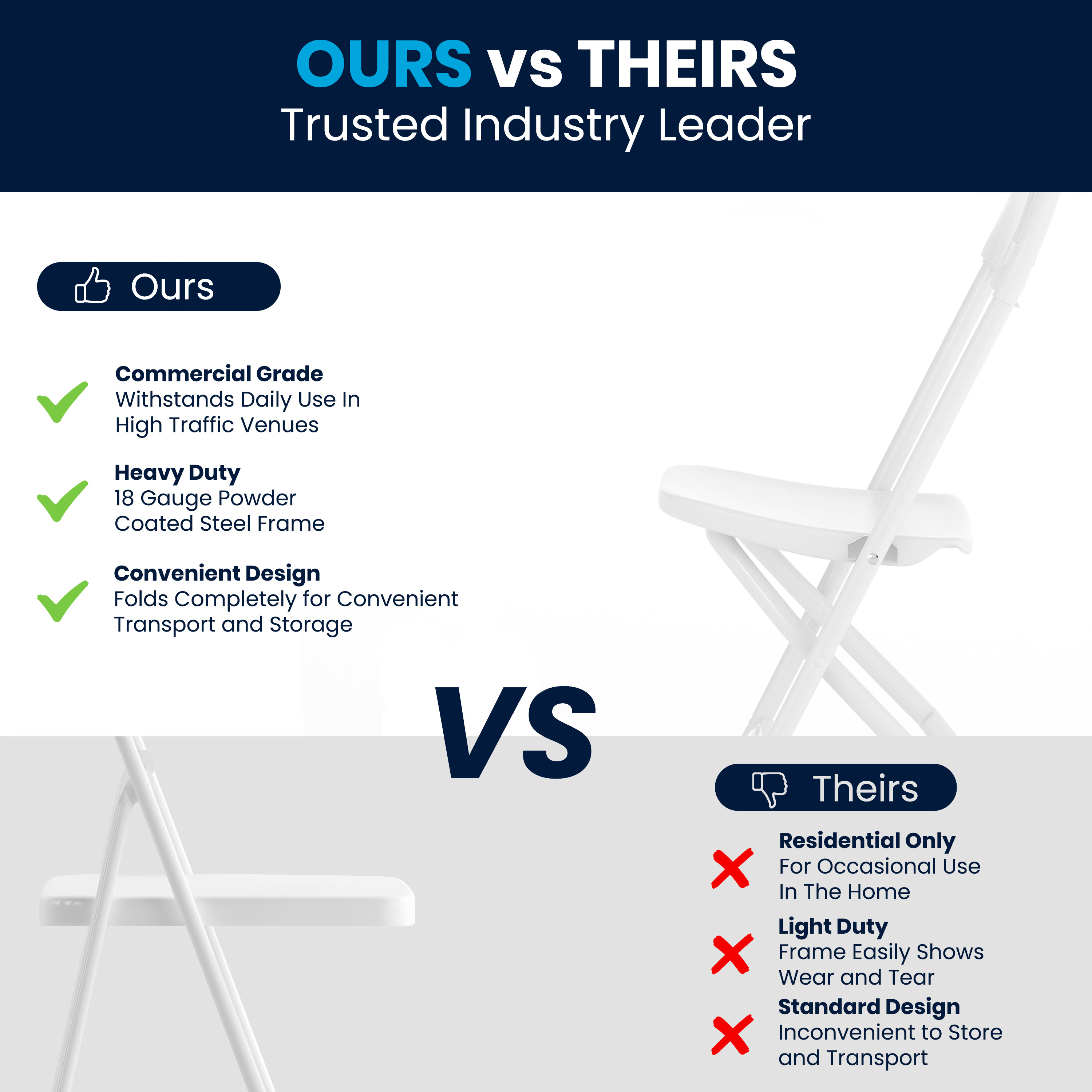 OURS vs THEIRS
Trusted Industry Leader

Ours

Commercial Grade
Withstands Daily Use In High Traffic Venues

Heavy Duty
18 Gauge Powder Coated Steel Frame

Convenient Design
Folds Completely for Convenient Transport and Storage

VS

Theirs

Residential Only
For Occasional Use In The Home

Light Duty
Frame Easily Shows Wear and Tear

Standard Design
Inconvenient to Store and Transport